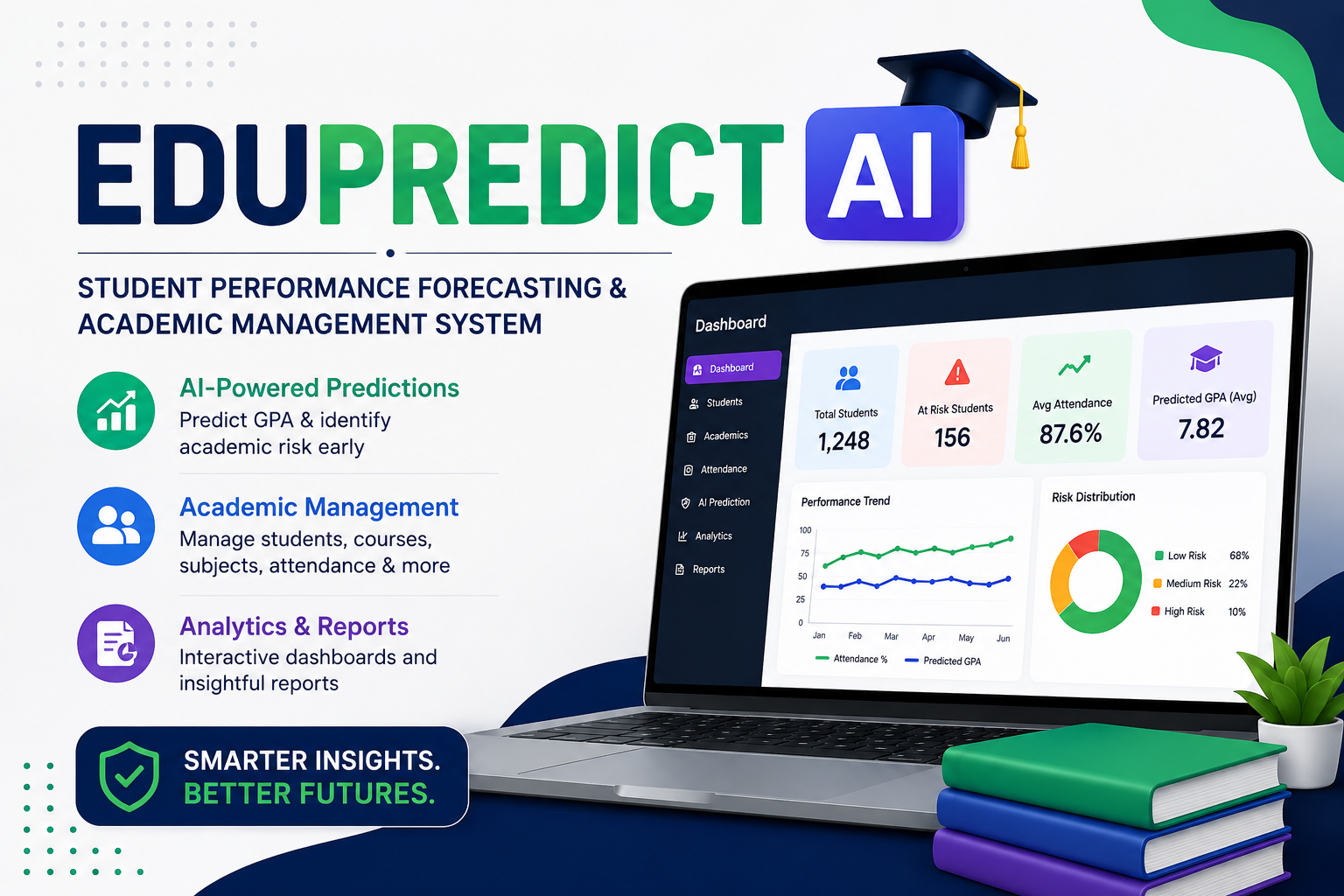 EDUPREDICT AI

STUDENT PERFORMANCE FORECASTING & ACADEMIC MANAGEMENT SYSTEM

AI-Powered Predictions
Predict GPA & identify academic risk early

Academic Management
Manage students, courses, subjects, attendance & more

Analytics & Reports
Interactive dashboards and insightful reports

SMARTER INSIGHTS.
BETTER FUTURES.

Dashboard

Dashboard
Students
Academics
Attendance
AI Prediction
Analytics
Reports

Total Students
1,248

At Risk Students
156

Avg Attendance
87.6%

Predicted GPA (Avg)
7.82

Performance Trend
100
75
50
25
0
Jan Feb Mar Apr May Jun
Attendance % Predicted GPA

Risk Distribution
Low Risk 68%
Medium Risk 22%
High Risk 10%